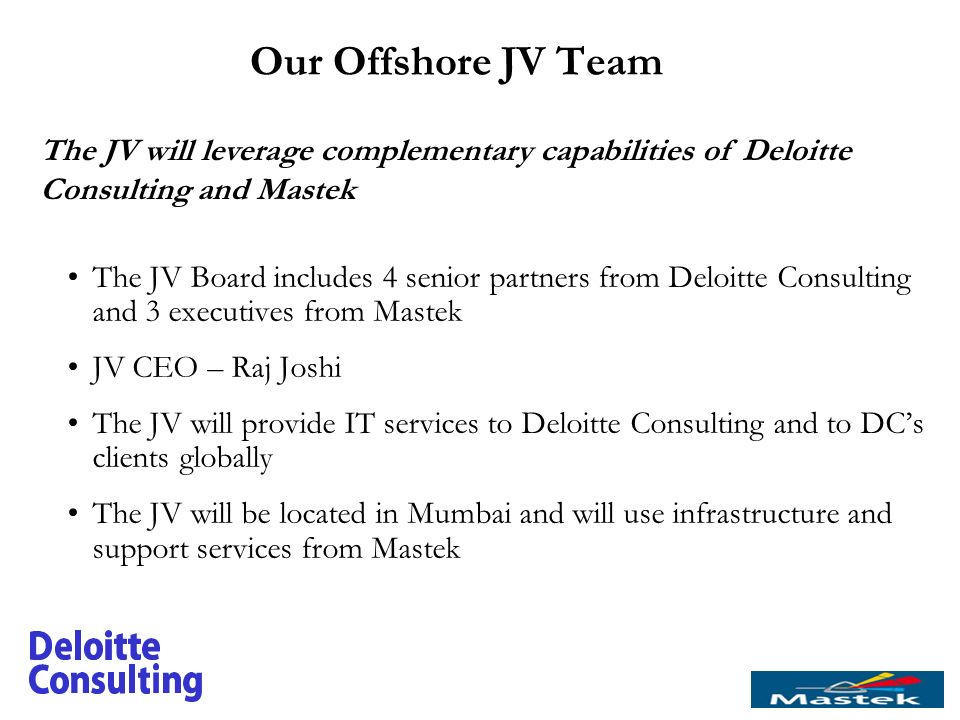 Our Offshore JV Team

The JV will leverage complementary capabilities of Deloitte Consulting and Mastek

• The JV Board includes 4 senior partners from Deloitte Consulting and 3 executives from Mastek

• JV CEO – Raj Joshi

• The JV will provide IT services to Deloitte Consulting and to DC's clients globally

• The JV will be located in Mumbai and will use infrastructure and support services from Mastek

Deloitte Consulting

Mastek